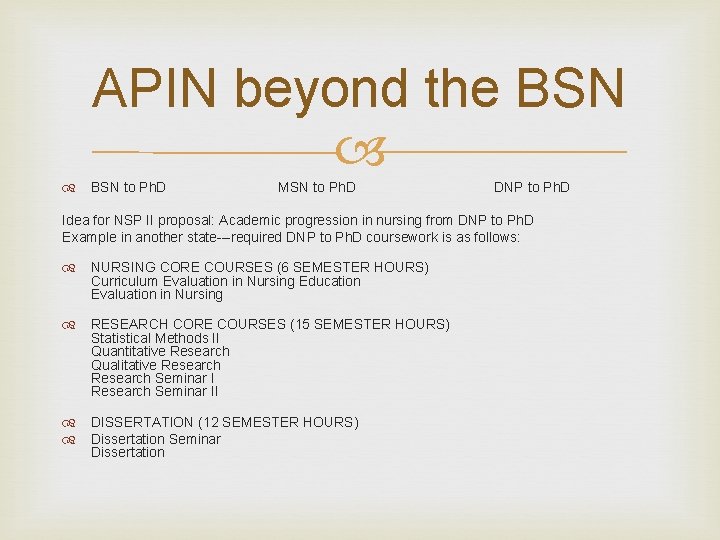 APIN beyond the BSN

BSN to PhD MSN to PhD DNP to PhD

Idea for NSP II proposal: Academic progression in nursing from DNP to PhD
Example in another state-–required DNP to PhD coursework is as follows:

NURSING CORE COURSES (6 SEMESTER HOURS)
Curriculum Evaluation in Nursing Education
Evaluation in Nursing

RESEARCH CORE COURSES (15 SEMESTER HOURS)
Statistical Methods II
Quantitative Research
Qualitative Research
Research Seminar I
Research Seminar II

DISSERTATION (12 SEMESTER HOURS)

Dissertation Seminar
Dissertation